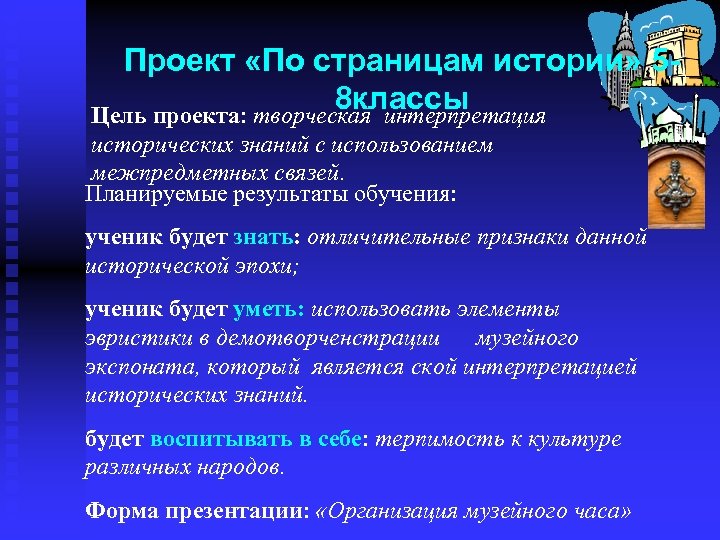 Проект «По страницам истории» 5-8классы

Цель проекта: творческая интерпретация исторических знаний с использованием межпредметных связей.

Планируемые результаты обучения:

ученик будет знать: отличительные признаки данной исторической эпохи;

ученик будет уметь: использовать элементы эвристики в демотворченстрации музейного экспоната, который является ской интерпретацией исторических знаний.

будет воспитывать в себе: терпимость к культуре различных народов.

Форма презентации: «Организация музейного часа»